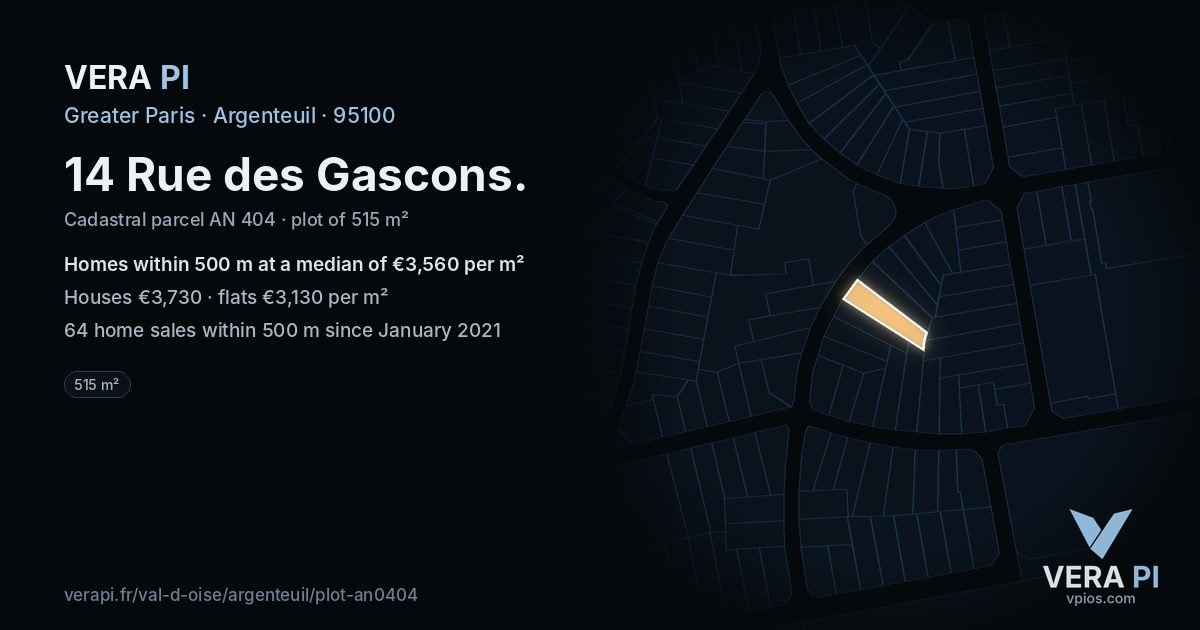 VERA PI

Greater Paris · Argenteuil · 95100

14 Rue des Gascons.

Cadastral parcel AN 404 · plot of 515 m²

Homes within 500 m at a median of €3,560 per m²

Houses €3,730 · flats €3,130 per m²

64 home sales within 500 m since January 2021

515 m²

verapi.fr/val-d-oise/argenteuil/plot-an0404

VERA PI
vpios.com